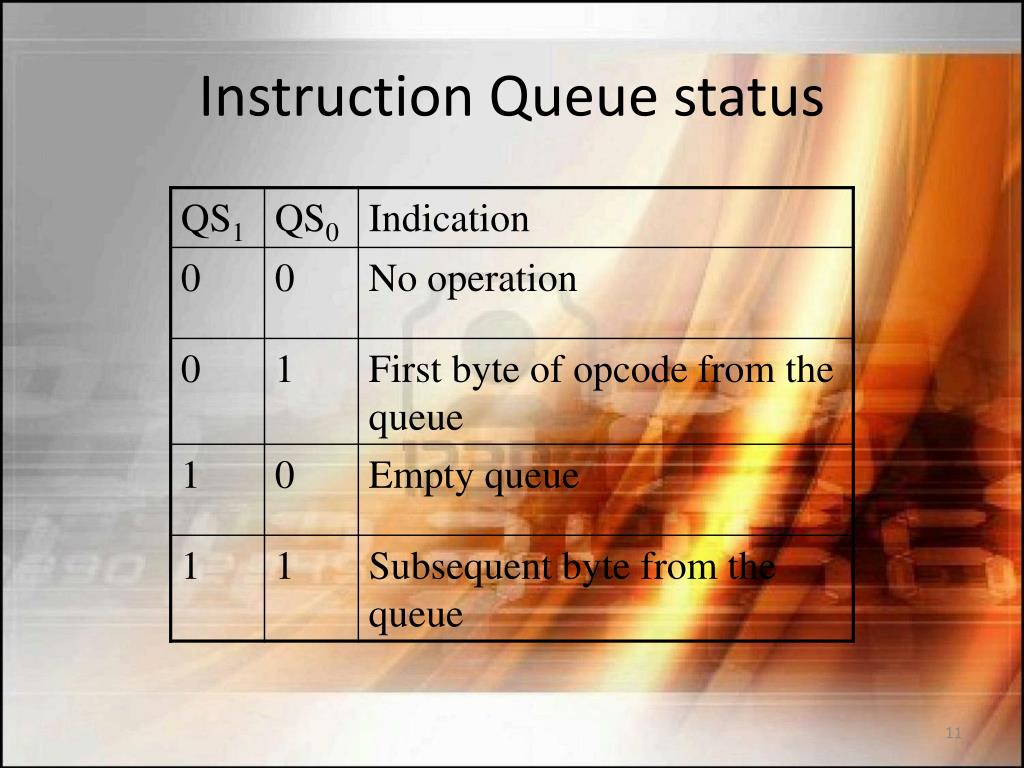 Instruction Queue status

| $QS_1$ | $QS_0$ | Indication |
|---|---|---|
| 0 | 0 | No operation |
| 0 | 1 | First byte of opcode from the queue |
| 1 | 0 | Empty queue |
| 1 | 1 | Subsequent byte from the queue |

11